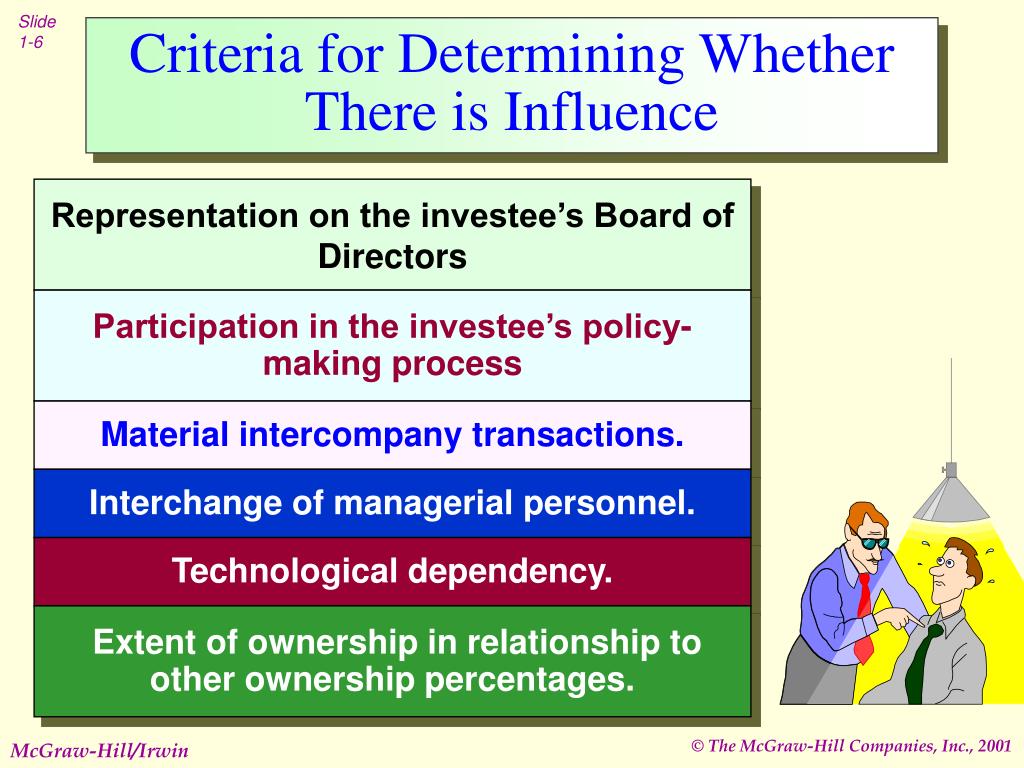 Slide 1-6

Criteria for Determining Whether There is Influence

Representation on the investee's Board of Directors

Participation in the investee's policy-making process

Material intercompany transactions.

Interchange of managerial personnel.

Technological dependency.

Extent of ownership in relationship to other ownership percentages.

McGraw-Hill/Irwin

© The McGraw-Hill Companies, Inc., 2001